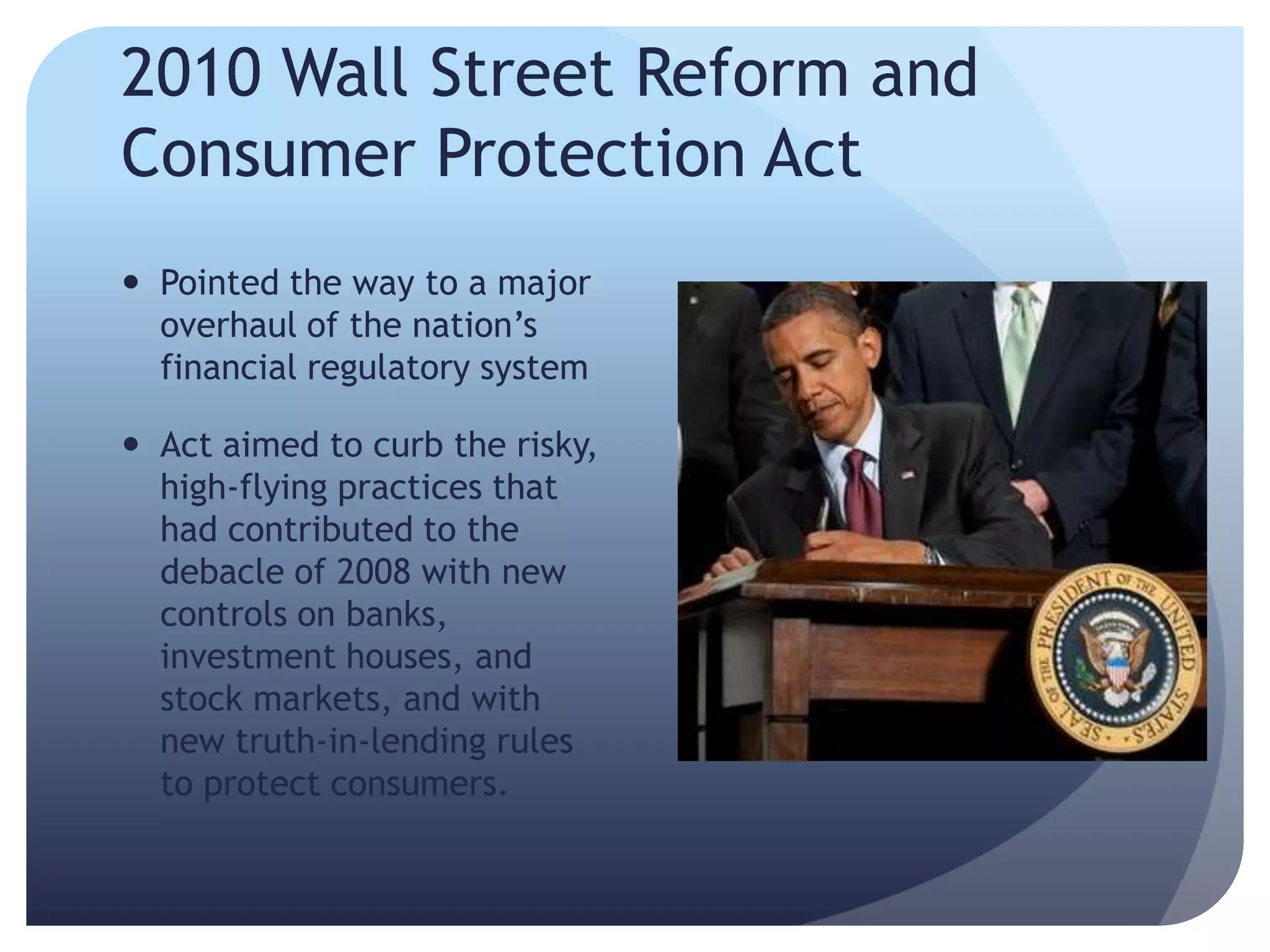 2010 Wall Street Reform and Consumer Protection Act

• Pointed the way to a major overhaul of the nation's financial regulatory system

• Act aimed to curb the risky, high-flying practices that had contributed to the debacle of 2008 with new controls on banks, investment houses, and stock markets, and with new truth-in-lending rules to protect consumers.

SEAL OF THE PRESIDENT OF THE UNITED STATES